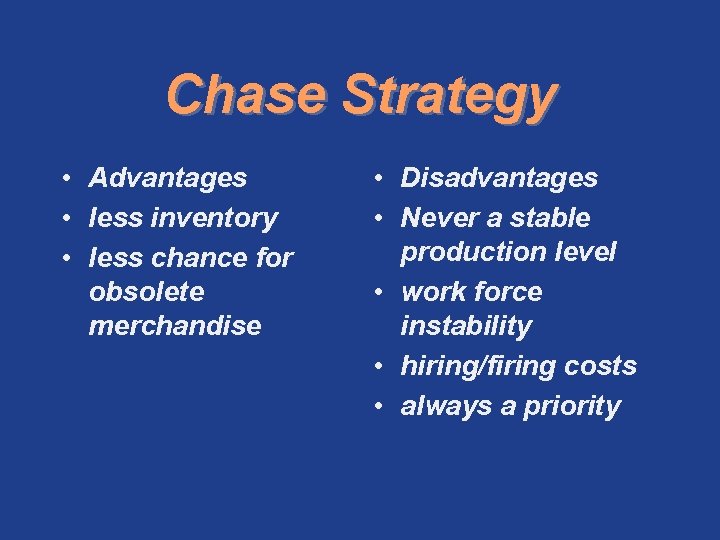 Chase Strategy

• Advantages
• less inventory
• less chance for obsolete merchandise

• Disadvantages
• Never a stable production level
• work force instability
• hiring/firing costs
• always a priority